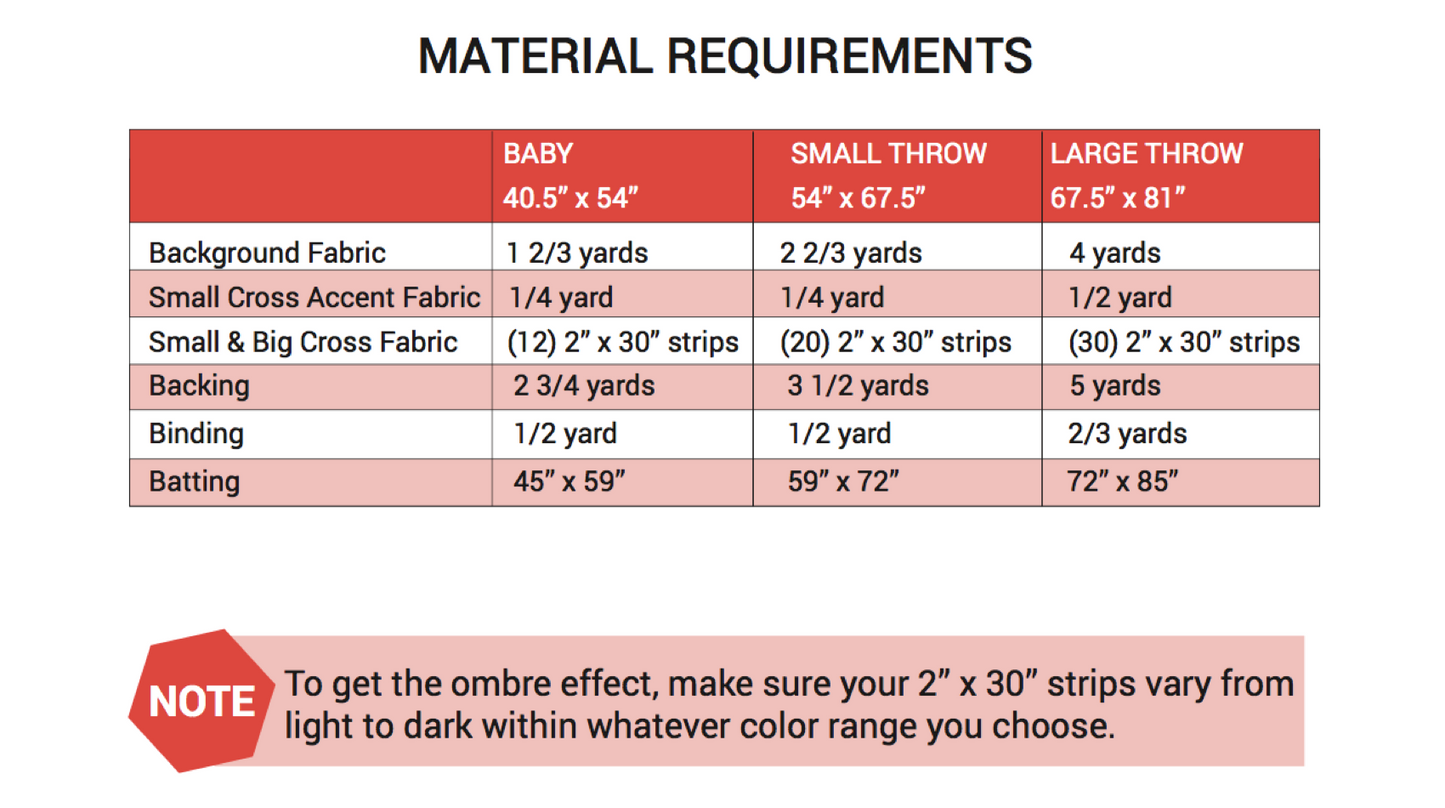 MATERIAL REQUIREMENTS

| | BABY 40.5” x 54” | SMALL THROW 54” x 67.5” | LARGE THROW 67.5” x 81” |
|---|---|---|---|
| Background Fabric | 1 2/3 yards | 2 2/3 yards | 4 yards |
| Small Cross Accent Fabric | 1/4 yard | 1/4 yard | 1/2 yard |
| Small & Big Cross Fabric | (12) 2” x 30” strips | (20) 2” x 30” strips | (30) 2” x 30” strips |
| Backing | 2 3/4 yards | 3 1/2 yards | 5 yards |
| Binding | 1/2 yard | 1/2 yard | 2/3 yards |
| Batting | 45” x 59” | 59” x 72” | 72” x 85” |

NOTE To get the ombre effect, make sure your 2” x 30” strips vary from light to dark within whatever color range you choose.